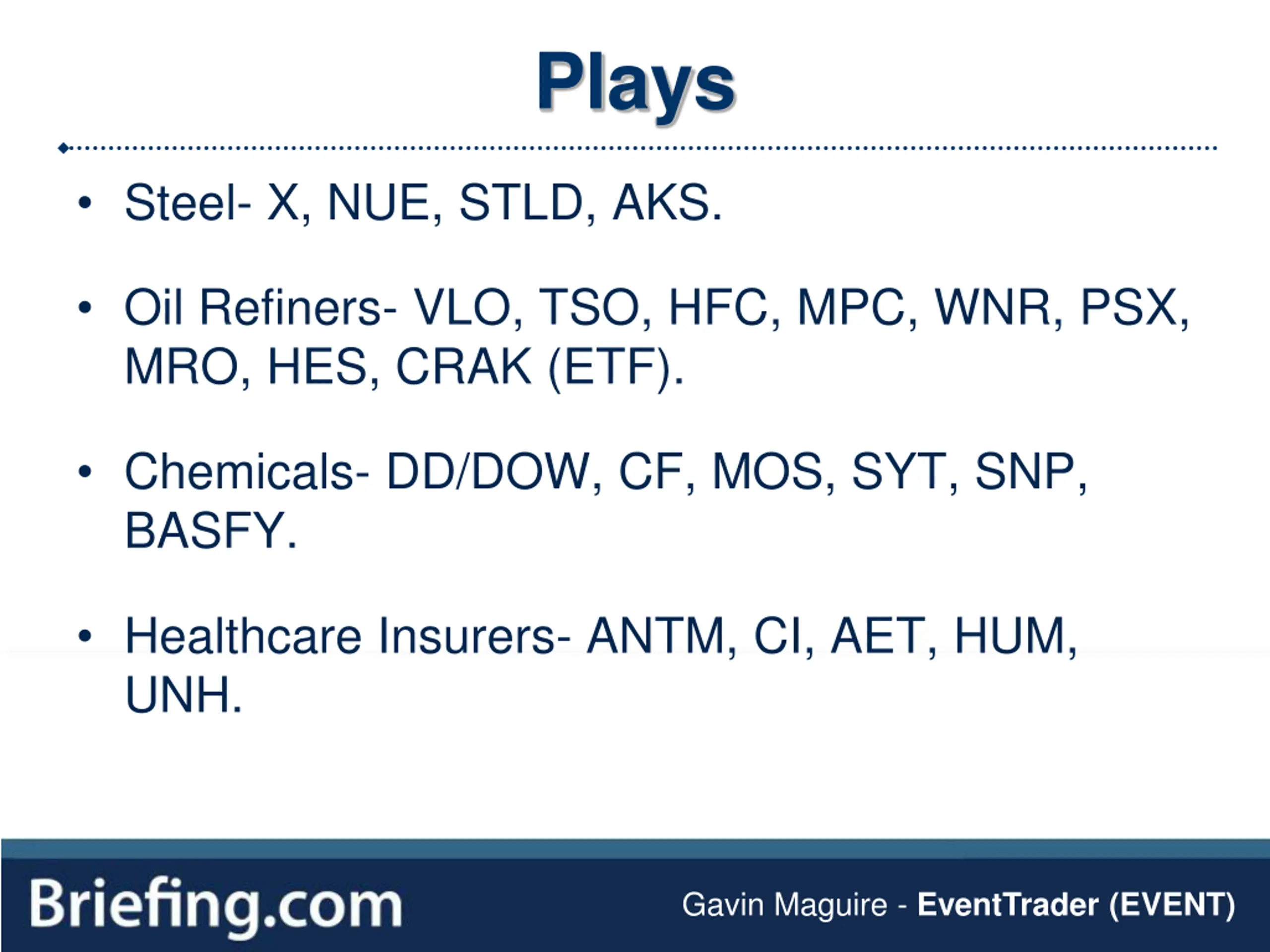 Plays

• Steel- X, NUE, STLD, AKS.

• Oil Refiners- VLO, TSO, HFC, MPC, WNR, PSX, MRO, HES, CRAK (ETF).

• Chemicals- DD/DOW, CF, MOS, SYT, SNP, BASFY.

• Healthcare Insurers- ANTM, CI, AET, HUM, UNH.

Briefing.com

Gavin Maguire - EventTrader (EVENT)